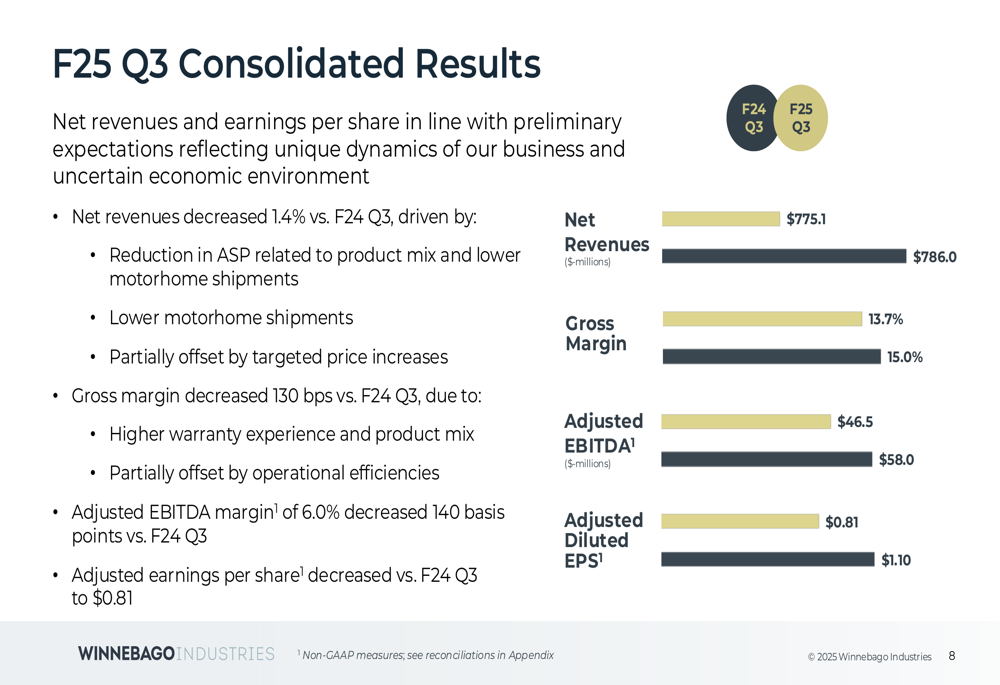 F25 Q3 Consolidated Results

Net revenues and earnings per share in line with preliminary expectations reflecting unique dynamics of our business and uncertain economic environment

• Net revenues decreased 1.4% vs. F24 Q3, driven by:
  • Reduction in ASP related to product mix and lower motorhome shipments
  • Lower motorhome shipments
  • Partially offset by targeted price increases
• Gross margin decreased 130 bps vs. F24 Q3, due to:
  • Higher warranty experience and product mix
  • Partially offset by operational efficiencies
• Adjusted EBITDA margin$^1$ of 6.0% decreased 140 basis points vs. F24 Q3
• Adjusted earnings per share$^1$ decreased vs. F24 Q3 to $0.81

F24 Q3
F25 Q3

Net Revenues ($-millions)
$775.1
$786.0

Gross Margin
13.7%
15.0%

Adjusted EBITDA$^1$ ($-millions)
$46.5
$58.0

Adjusted Diluted EPS$^1$
$0.81
$1.10

WINNEBAGO INDUSTRIES
$^1$ Non-GAAP measures; see reconciliations in Appendix
© 2025 Winnebago Industries 8